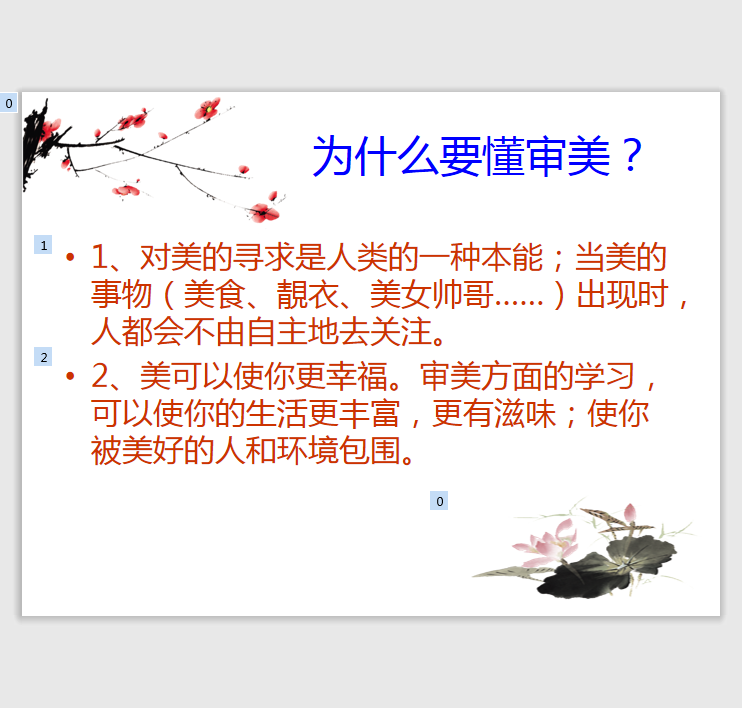 0

为什么要懂审美？

1

• 1、对美的寻求是人类的一种本能；当美的事物（美食、靓衣、美女帅哥……）出现时，人都会不由自主地去关注。

2

• 2、美可以使你更幸福。审美方面的学习，可以使你的生活更丰富，更有滋味；使你被美好的人和环境包围。

0